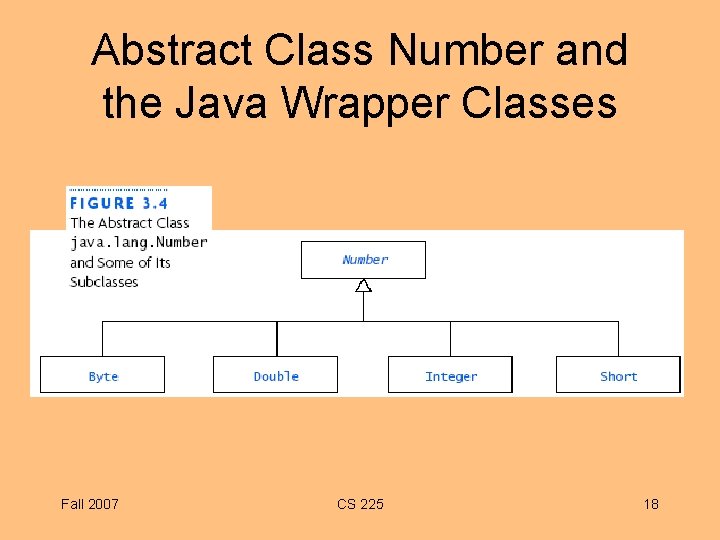 Abstract Class Number and the Java Wrapper Classes

FIGURE 3.4
The Abstract Class java.lang.Number and Some of Its Subclasses

Number

Byte

Double

Integer

Short

Fall 2007

CS 225

18